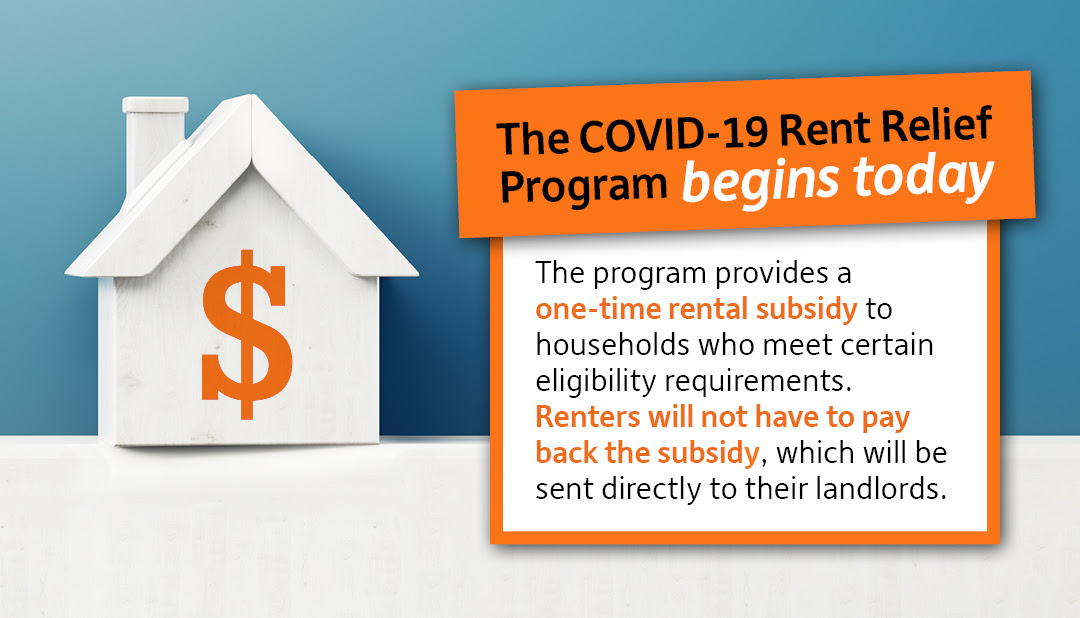 $

The COVID-19 Rent Relief Program begins today

The program provides a one-time rental subsidy to households who meet certain eligibility requirements. Renters will not have to pay back the subsidy, which will be sent directly to their landlords.